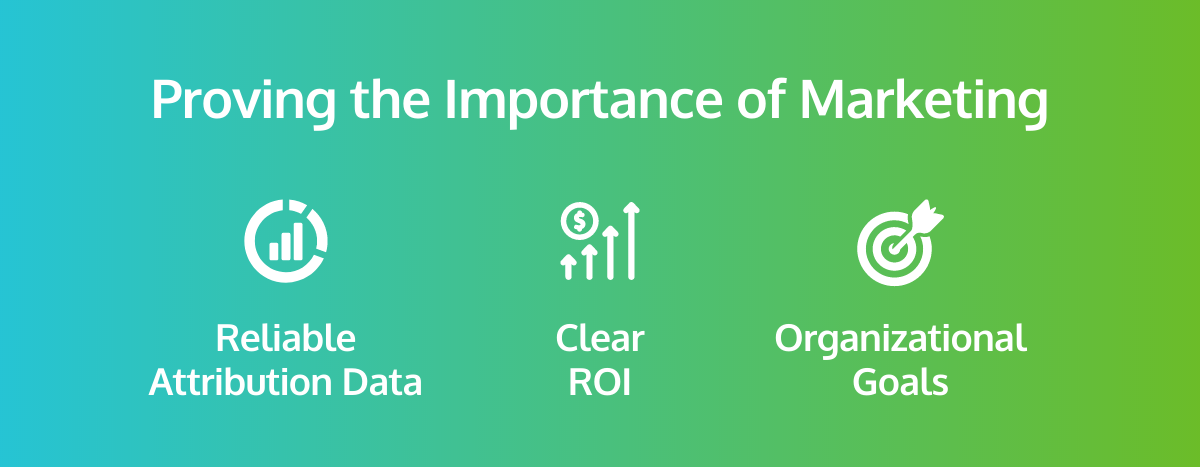 Proving the Importance of Marketing

Reliable Attribution Data

Clear ROI

Organizational Goals